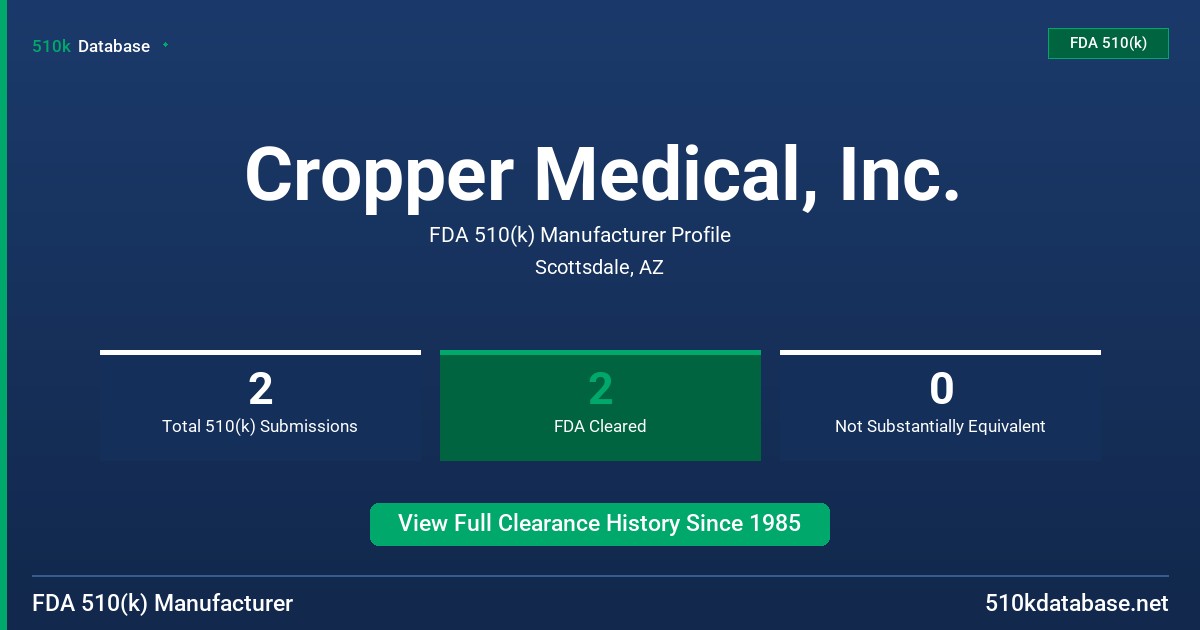 510k Database

FDA 510(k)

Cropper Medical, Inc.

FDA 510(k) Manufacturer Profile
Scottsdale, AZ

2
Total 510(k) Submissions

2
FDA Cleared

0
Not Substantially Equivalent

View Full Clearance History Since 1985

FDA 510(k) Manufacturer

510kdatabase.net